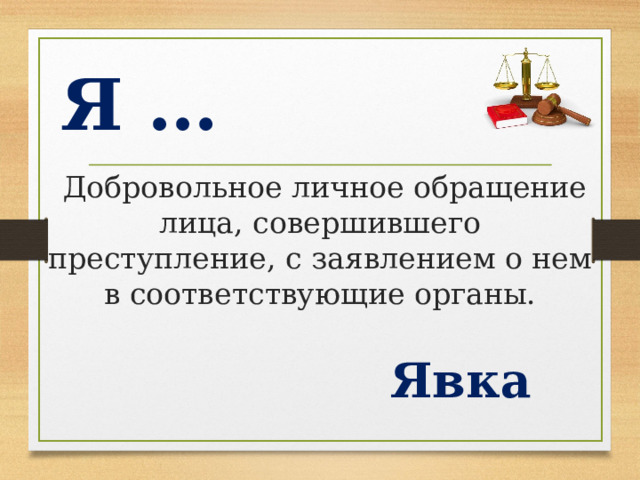 Я …

Добровольное личное обращение лица, совершившего преступление, с заявлением о нем в соответствующие органы.

Явка